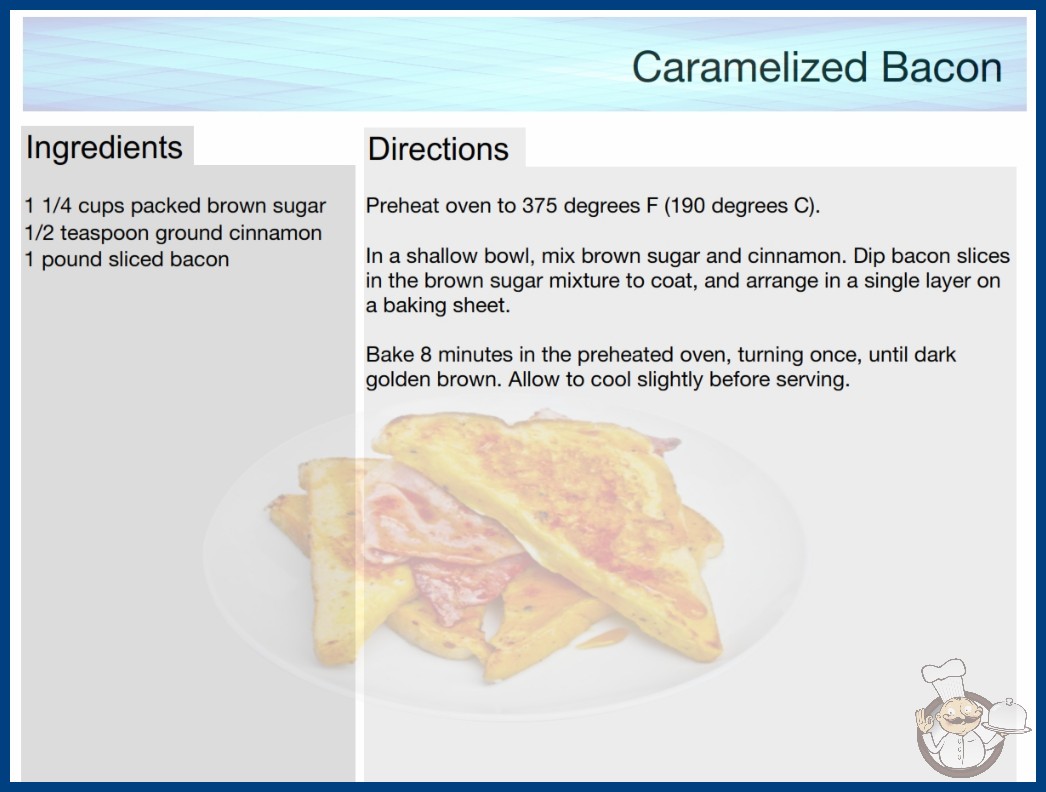 Caramelized Bacon

Ingredients

1 1/4 cups packed brown sugar
1/2 teaspoon ground cinnamon
1 pound sliced bacon

Directions

Preheat oven to 375 degrees F (190 degrees C).

In a shallow bowl, mix brown sugar and cinnamon. Dip bacon slices in the brown sugar mixture to coat, and arrange in a single layer on a baking sheet.

Bake 8 minutes in the preheated oven, turning once, until dark golden brown. Allow to cool slightly before serving.